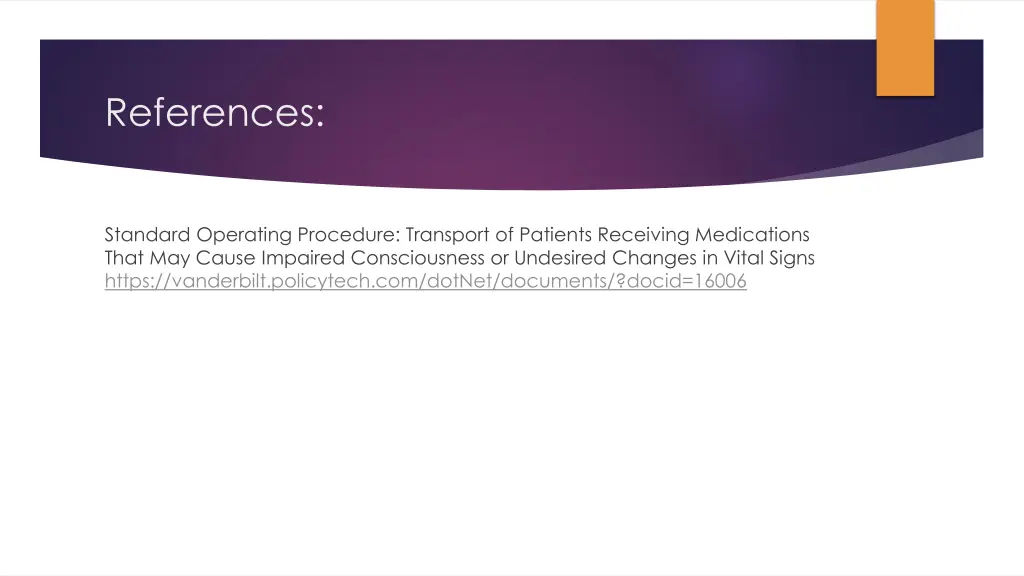 References:

Standard Operating Procedure: Transport of Patients Receiving Medications That May Cause Impaired Consciousness or Undesired Changes in Vital Signs https://vanderbilt.policytech.com/dotNet/documents/?docid=16006